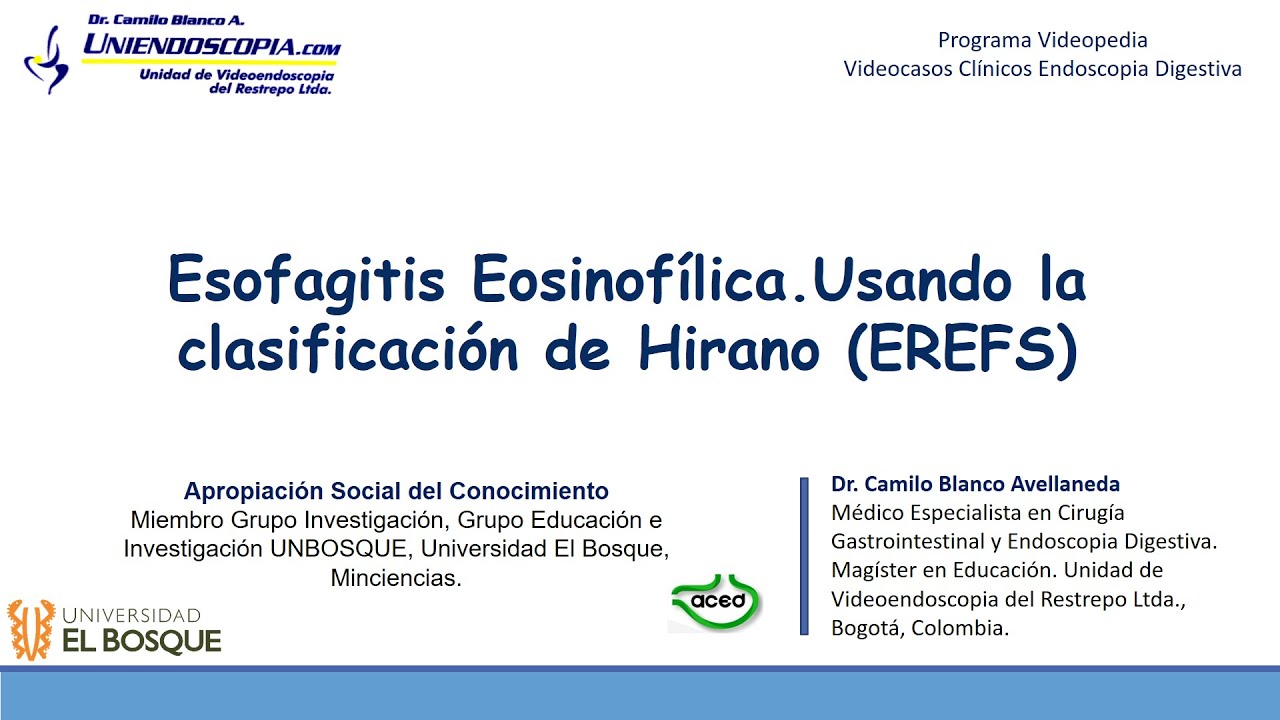 Dr. Camilo Blanco A.
UNIENDOSCOPIA.com
Unidad de Videoendoscopia del Restrepo Ltda.

Programa Videopedia
Videocasos Clínicos Endoscopia Digestiva

Esofagitis Eosinofílica.Usando la clasificación de Hirano (EREFS)

Apropiación Social del Conocimiento
Miembro Grupo Investigación, Grupo Educación e Investigación UNBOSQUE, Universidad El Bosque, Minciencias.

UNIVERSIDAD
EL BOSQUE

aced

Dr. Camilo Blanco Avellaneda
Médico Especialista en Cirugía Gastrointestinal y Endoscopia Digestiva. Magíster en Educación. Unidad de Videoendoscopia del Restrepo Ltda., Bogotá, Colombia.